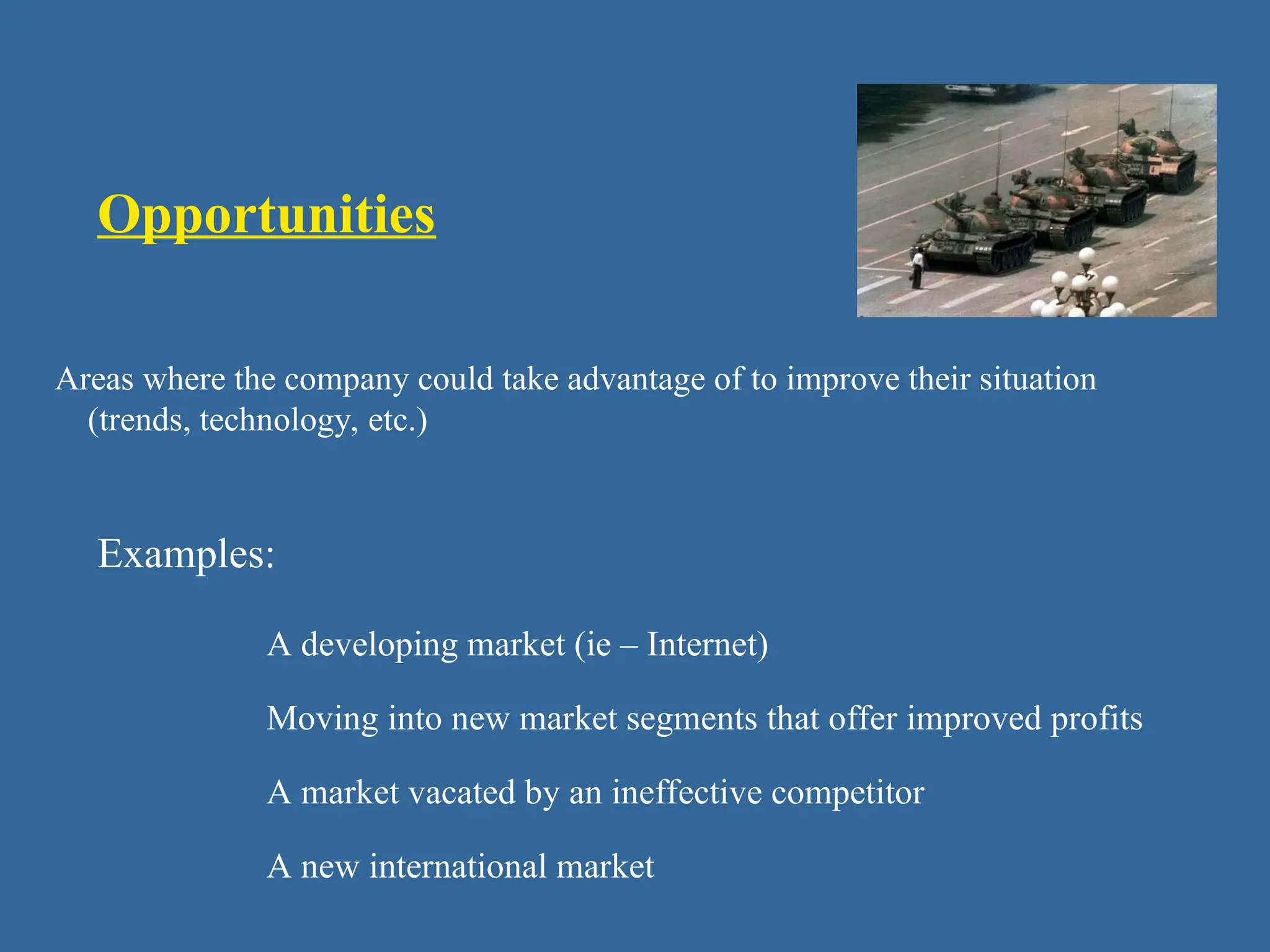 Opportunities

Areas where the company could take advantage of to improve their situation (trends, technology, etc.)

Examples:

A developing market (ie – Internet)

Moving into new market segments that offer improved profits

A market vacated by an ineffective competitor

A new international market